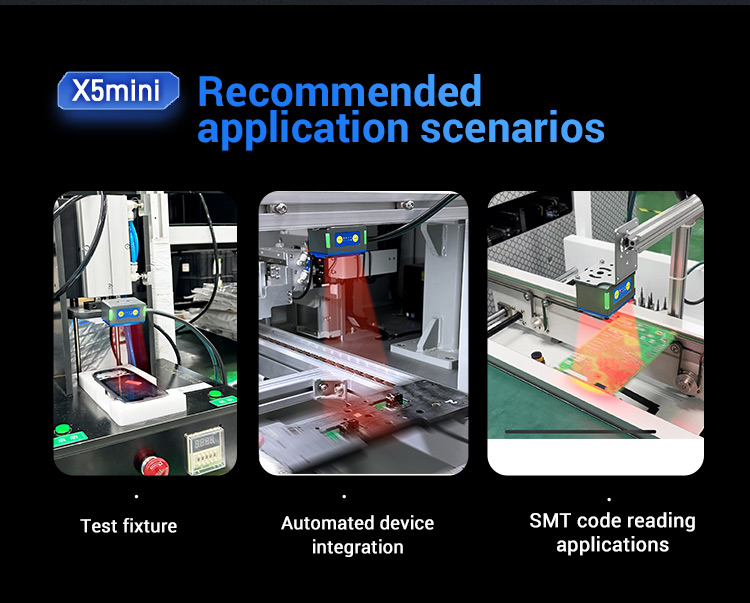 X5mini

Recommended application scenarios

Test fixture

Automated device integration

SMT code reading applications